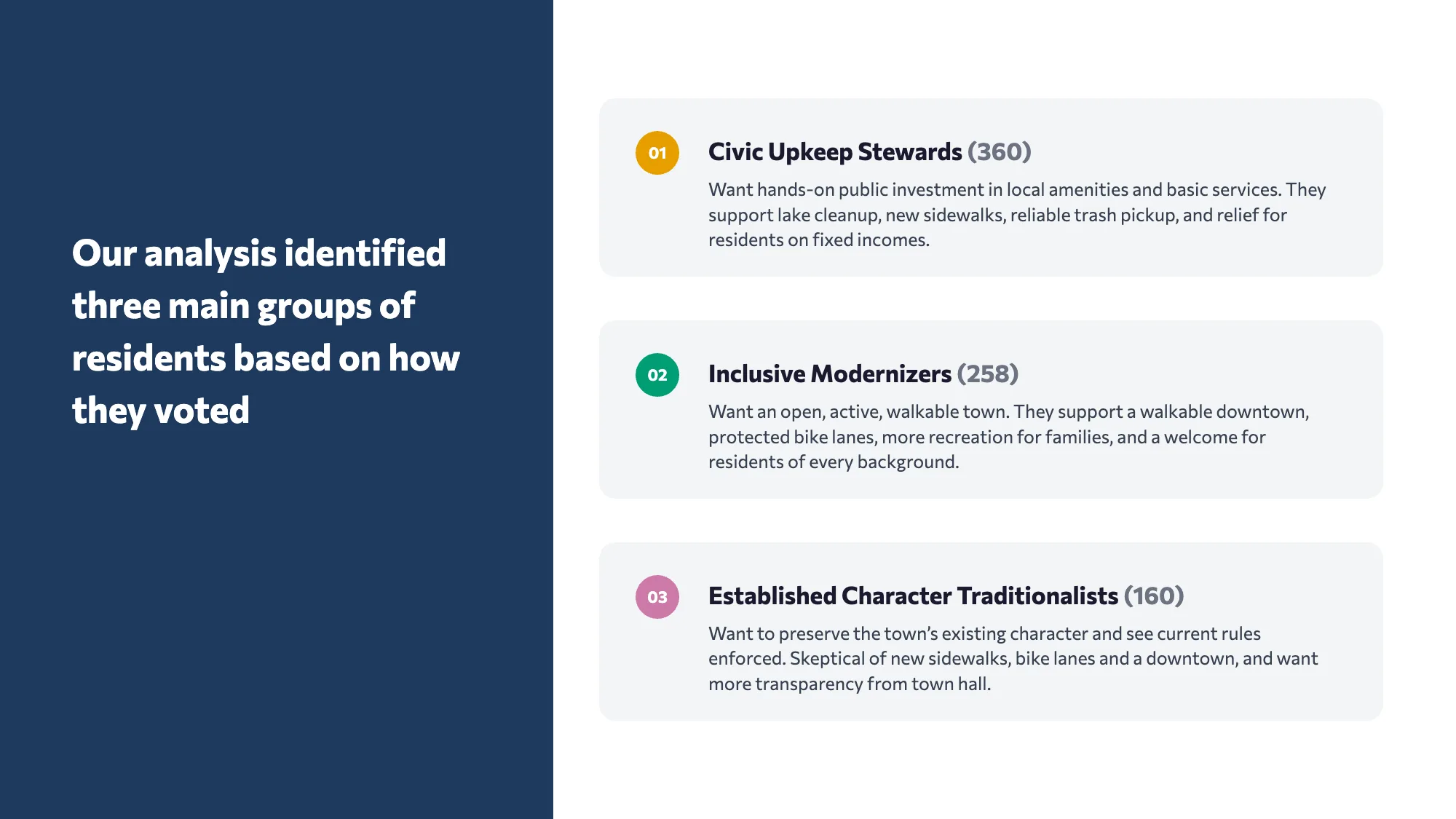 Our analysis identified three main groups of residents based on how they voted

01

Civic Upkeep Stewards (360)

Want hands-on public investment in local amenities and basic services. They support lake cleanup, new sidewalks, reliable trash pickup, and relief for residents on fixed incomes.

02

Inclusive Modernizers (258)

Want an open, active, walkable town. They support a walkable downtown, protected bike lanes, more recreation for families, and a welcome for residents of every background.

03

Established Character Traditionalists (160)

Want to preserve the town's existing character and see current rules enforced. Skeptical of new sidewalks, bike lanes and a downtown, and want more transparency from town hall.